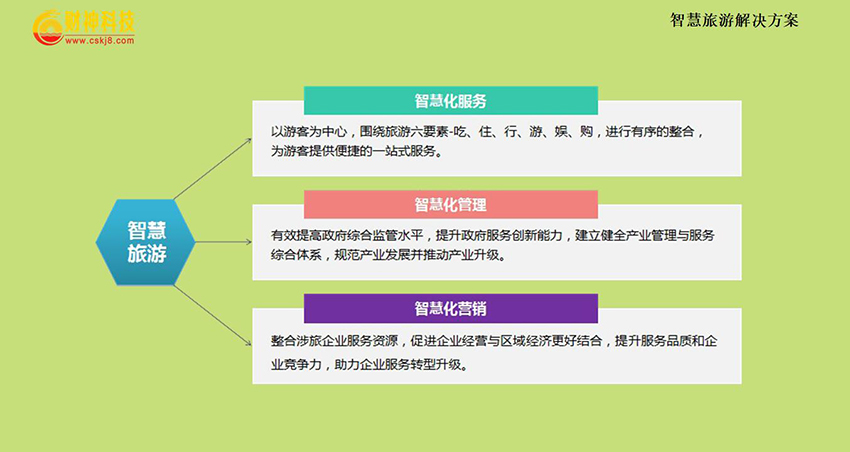 财神科技
www.cskj8.com

智慧旅游解决方案

智慧旅游

智慧化服务

以游客为中心，围绕旅游六要素-吃、住、行、游、娱、购，进行有序的整合，为游客提供便捷的一站式服务。

智慧化管理

有效提高政府综合监管水平，提升政府服务创新能力，建立健全产业管理与服务综合体系，规范产业发展并推动产业升级。

智慧化营销

整合涉旅企业服务资源，促进企业经营与区域经济更好结合，提升服务品质和企业竞争力，助力企业服务转型升级。